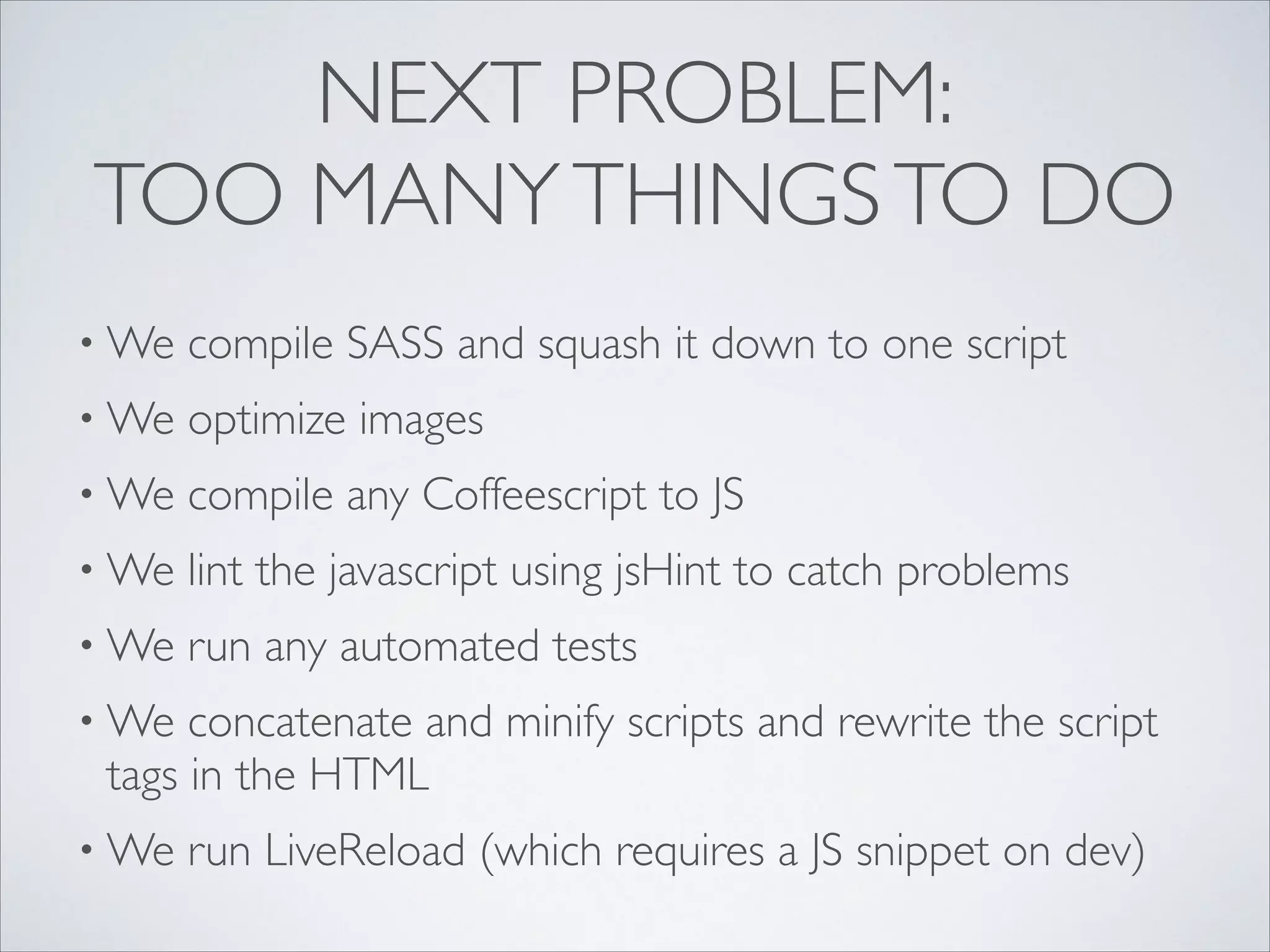 NEXT PROBLEM:
TOO MANY THINGS TO DO

• We compile SASS and squash it down to one script
• We optimize images
• We compile any Coffeescript to JS
• We lint the javascript using jsHint to catch problems
• We run any automated tests
• We concatenate and minify scripts and rewrite the script tags in the HTML
• We run LiveReload (which requires a JS snippet on dev)